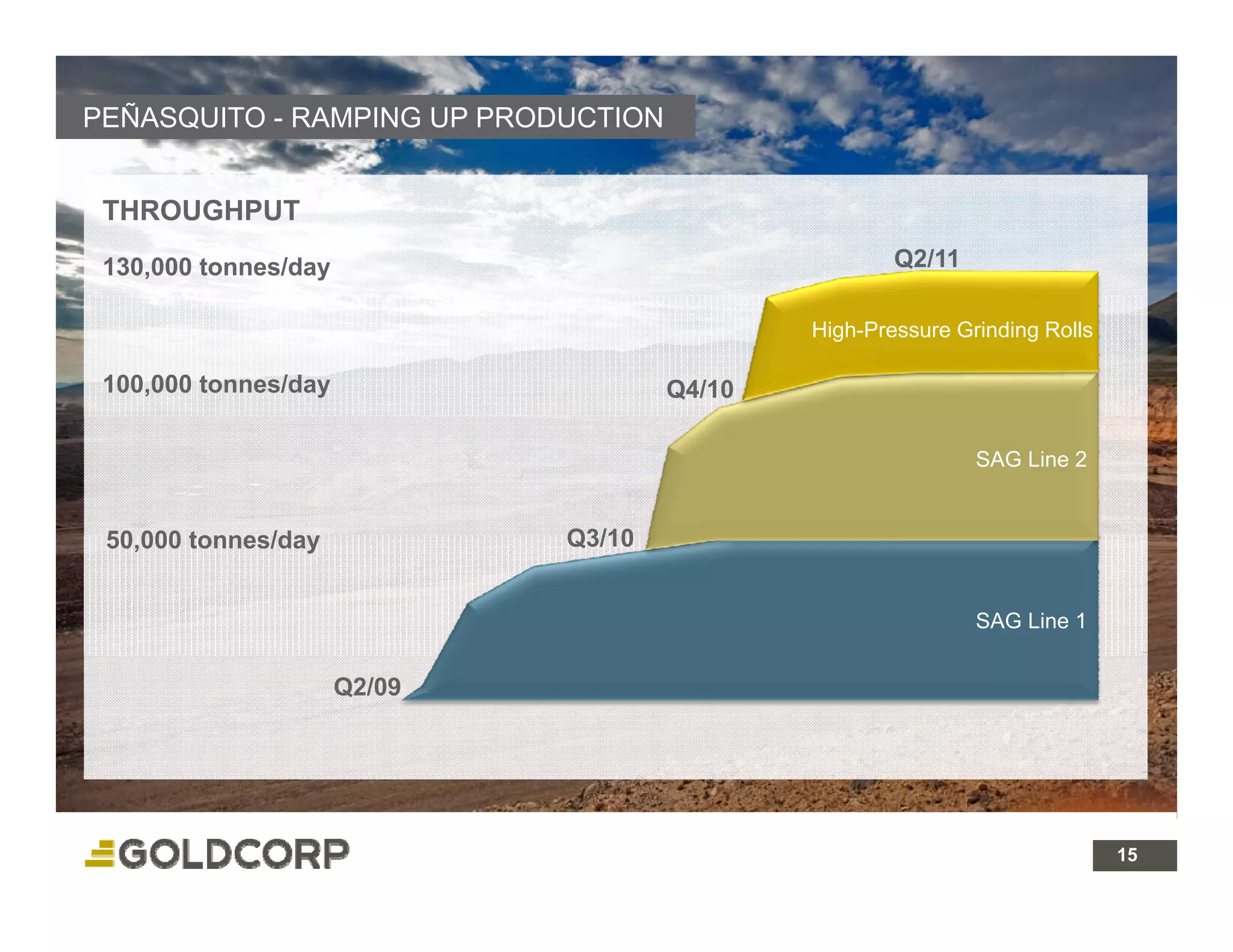 PEÑASQUITO - RAMPING UP PRODUCTION

THROUGHPUT

130,000 tonnes/day

Q2/11

High-Pressure Grinding Rolls

100,000 tonnes/day

Q4/10

SAG Line 2

50,000 tonnes/day

Q3/10

SAG Line 1

Q2/09

GOLDCORP

15